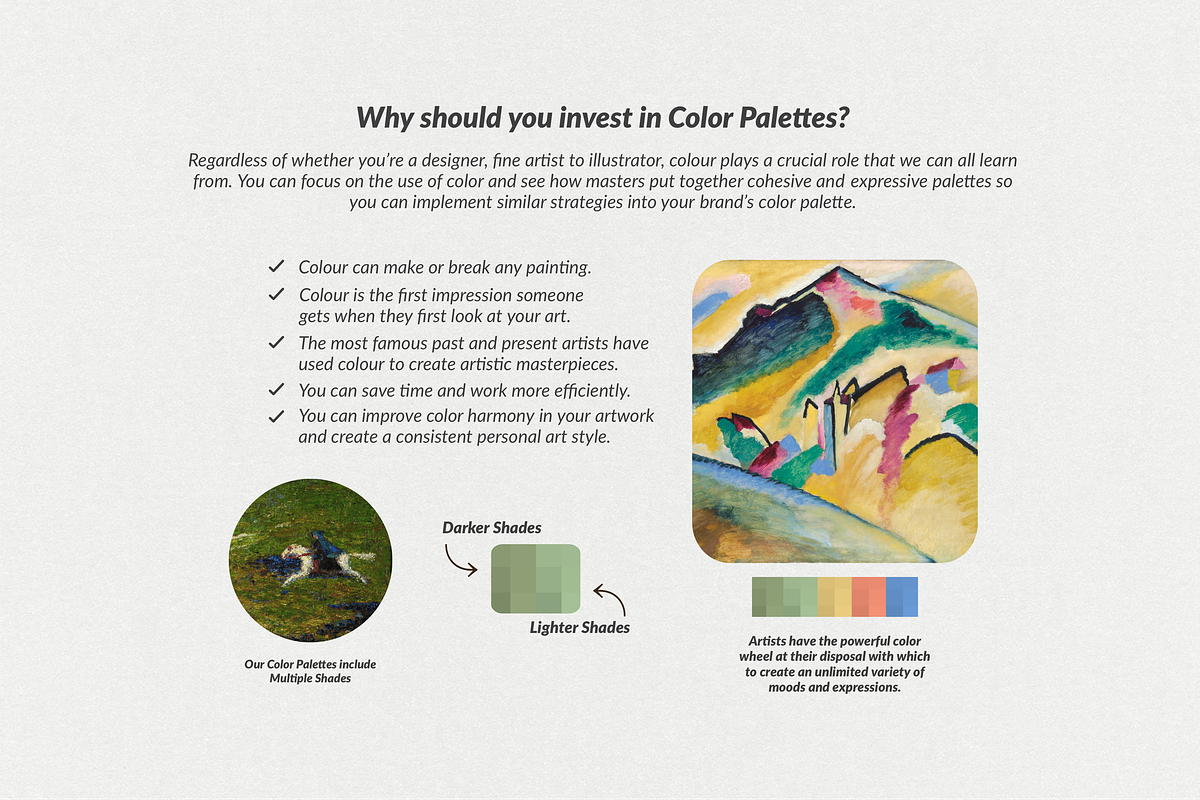 Why should you invest in Color Palettes?

Regardless of whether you're a designer, fine artist to illustrator, colour plays a crucial role that we can all learn from. You can focus on the use of color and see how masters put together cohesive and expressive palettes so you can implement similar strategies into your brand's color palette.

✓ Colour can make or break any painting.
✓ Colour is the first impression someone gets when they first look at your art.
✓ The most famous past and present artists have used colour to create artistic masterpieces.
✓ You can save time and work more efficiently.
✓ You can improve color harmony in your artwork and create a consistent personal art style.

Darker Shades

Lighter Shades

Our Color Palettes include Multiple Shades

Artists have the powerful color wheel at their disposal with which to create an unlimited variety of moods and expressions.